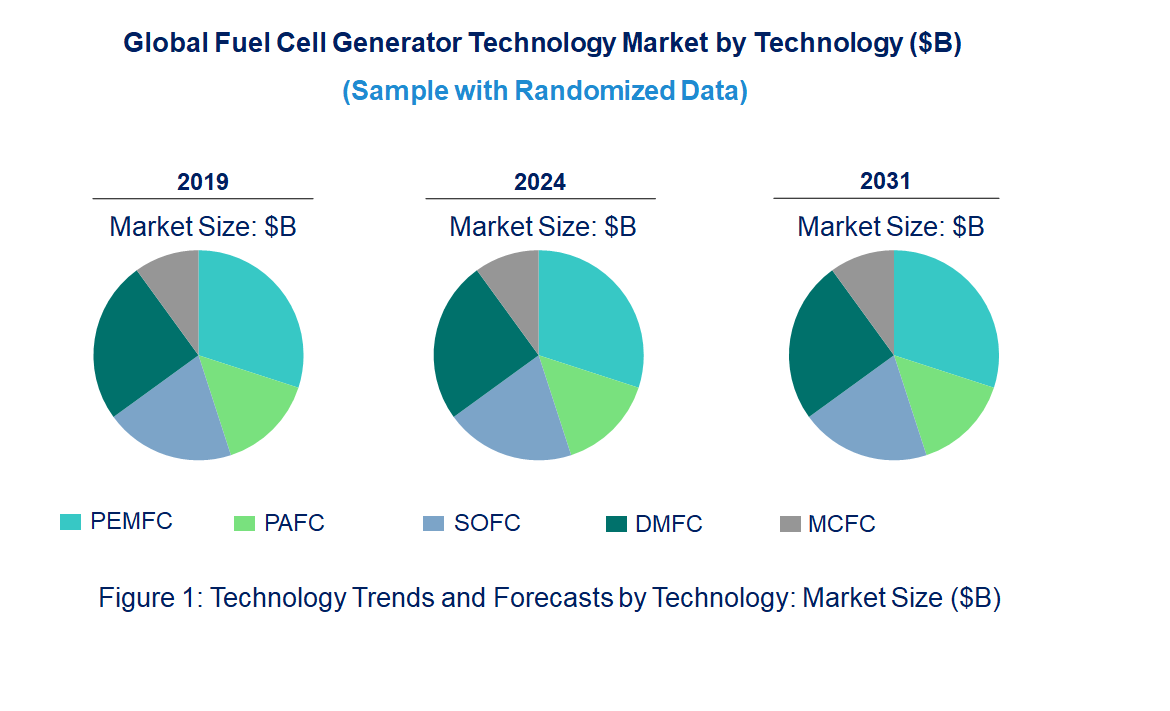 Global Fuel Cell Generator Technology Market by Technology ($B)

(Sample with Randomized Data)

2019
Market Size: $B

2024
Market Size: $B

2031
Market Size: $B

PEMFC PAFC SOFC DMFC MCFC

Figure 1: Technology Trends and Forecasts by Technology: Market Size ($B)